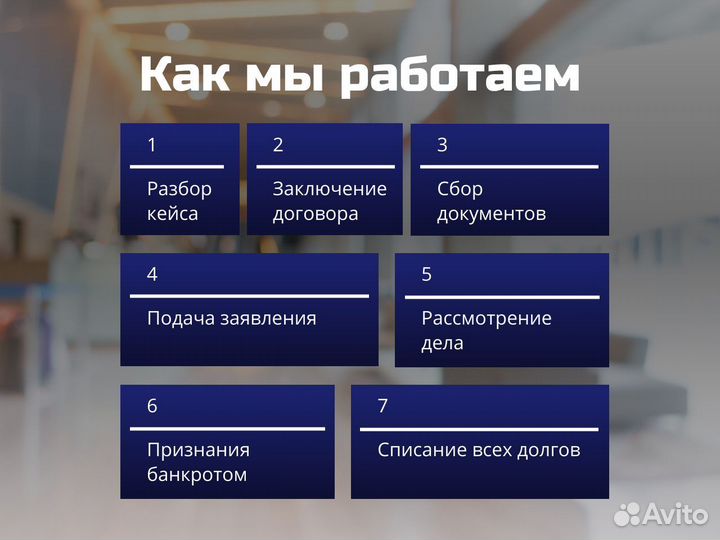 Как мы работаем

1

Разбор кейса

2

Заключение договора

3

Сбор документов

4

Подача заявления

5

Рассмотрение дела

6

Признания банкротом

7

Списание всех долгов

Avito